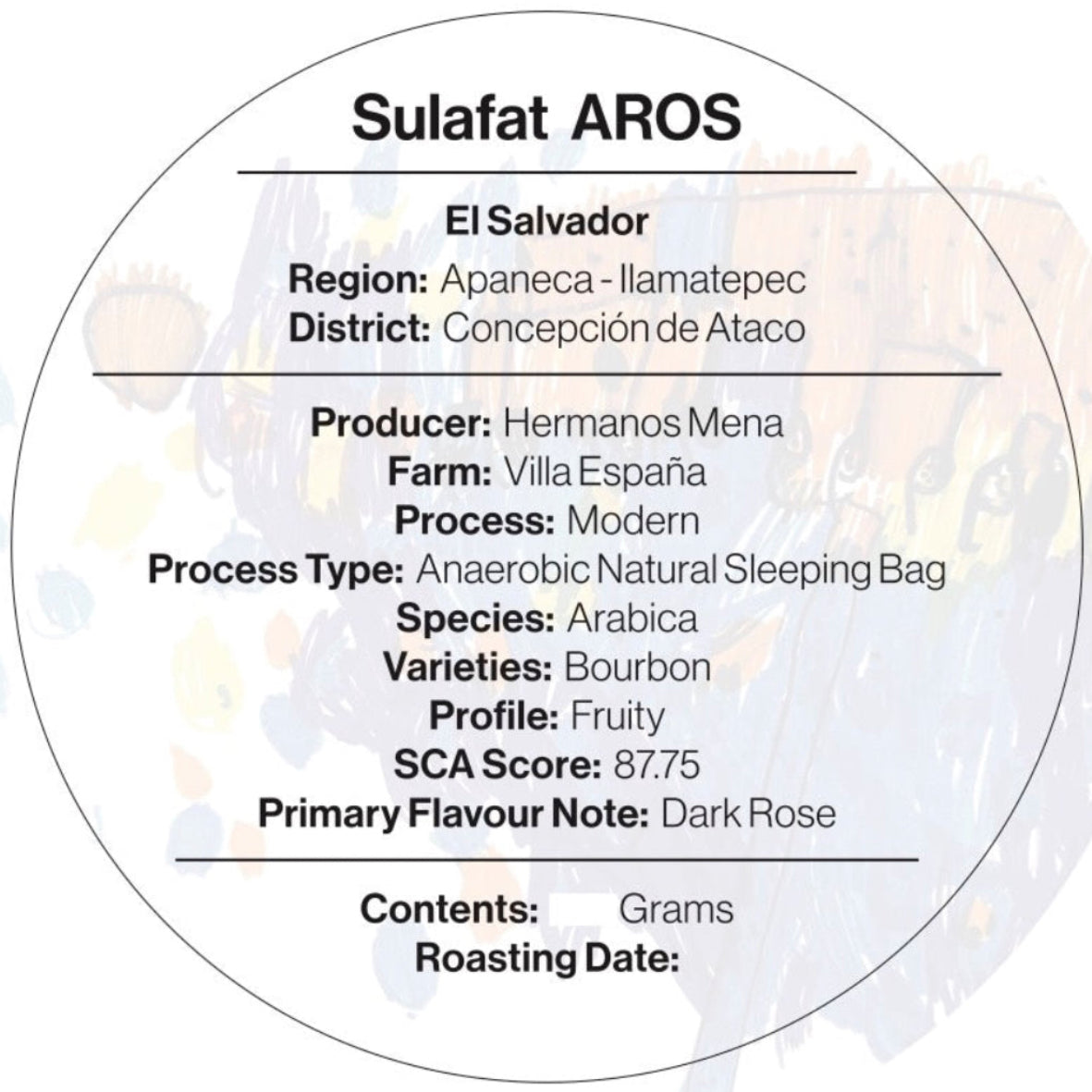 Sulafat AROS

El Salvador

Region: Apaneca - Ilamatepec
District: Concepción de Ataco

Producer: Hermanos Mena
Farm: Villa España
Process: Modern
Process Type: Anaerobic Natural Sleeping Bag
Species: Arabica
Varieties: Bourbon
Profile: Fruity
SCA Score: 87.75
Primary Flavour Note: Dark Rose

Contents: Grams
Roasting Date: